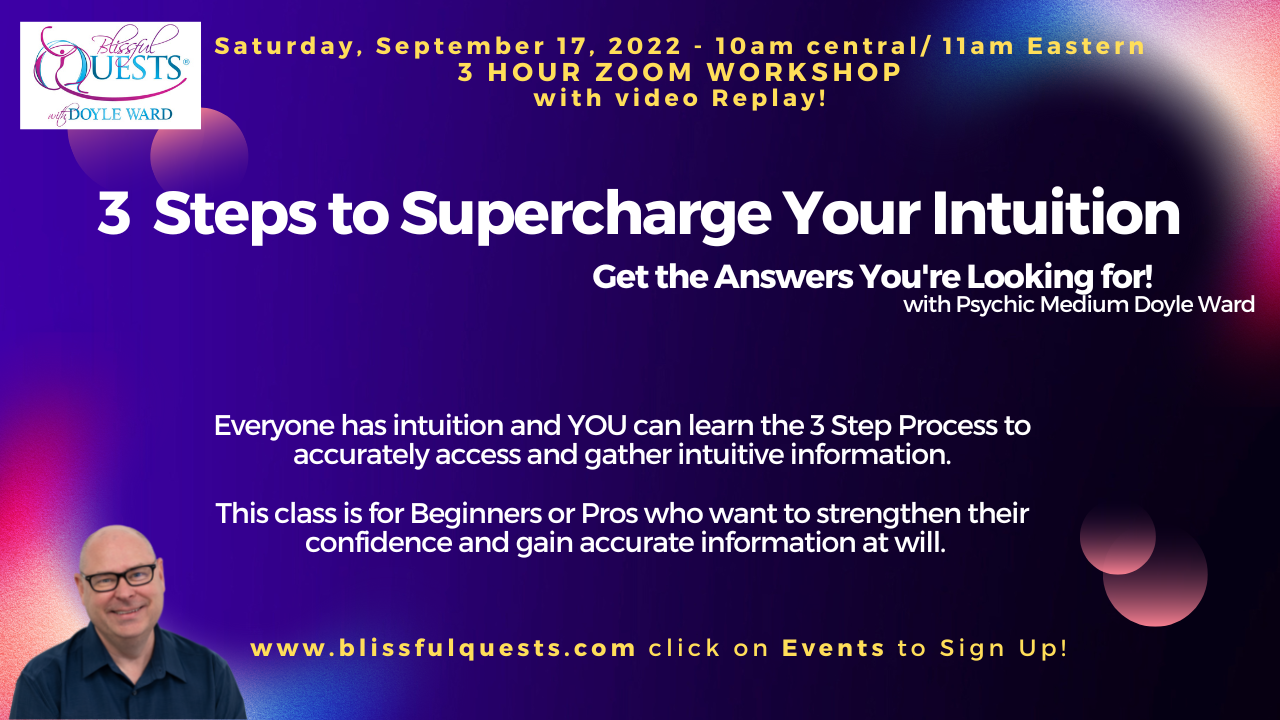 Blissful QUESTS®
with DOYLE WARD

Saturday, September 17, 2022 - 10am central/ 11am Eastern
3 HOUR ZOOM WORKSHOP
with video Replay!

3 Steps to Supercharge Your Intuition

Get the Answers You're Looking for!
with Psychic Medium Doyle Ward

Everyone has intuition and YOU can learn the 3 Step Process to accurately access and gather intuitive information.

This class is for Beginners or Pros who want to strengthen their confidence and gain accurate information at will.

www.blissfulquests.com click on Events to Sign Up!